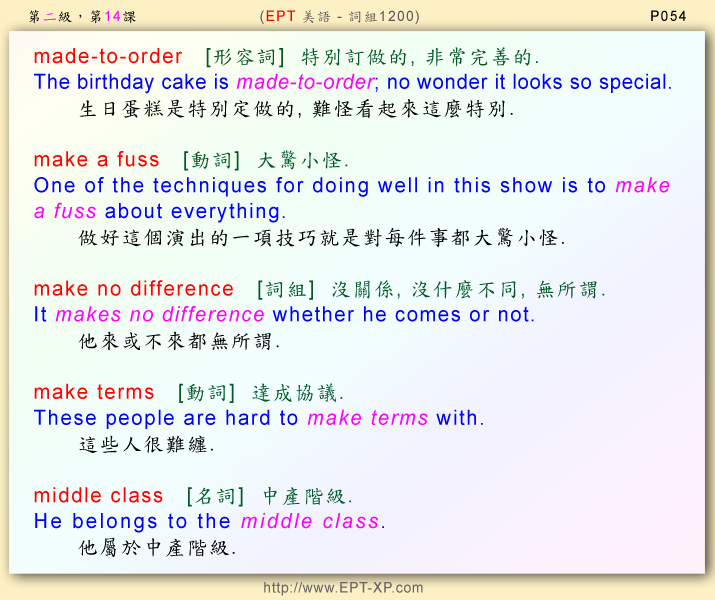 第二級，第14課 (EPT 美語 - 詞組1200) P054

made-to-order [形容詞] 特別訂做的, 非常完善的.
The birthday cake is made-to-order; no wonder it looks so special.
生日蛋糕是特別定做的, 難怪看起來這麼特別.

make a fuss [動詞] 大驚小怪.
One of the techniques for doing well in this show is to make a fuss about everything.
做好這個演出的一項技巧就是對每件事都大驚小怪.

make no difference [詞組] 沒關係, 沒什麼不同, 無所謂.
It makes no difference whether he comes or not.
他來或不來都無所謂.

make terms [動詞] 達成協議.
These people are hard to make terms with.
這些人很難纏.

middle class [名詞] 中產階級.
He belongs to the middle class.
他屬於中產階級.

http://www.EPT-XP.com